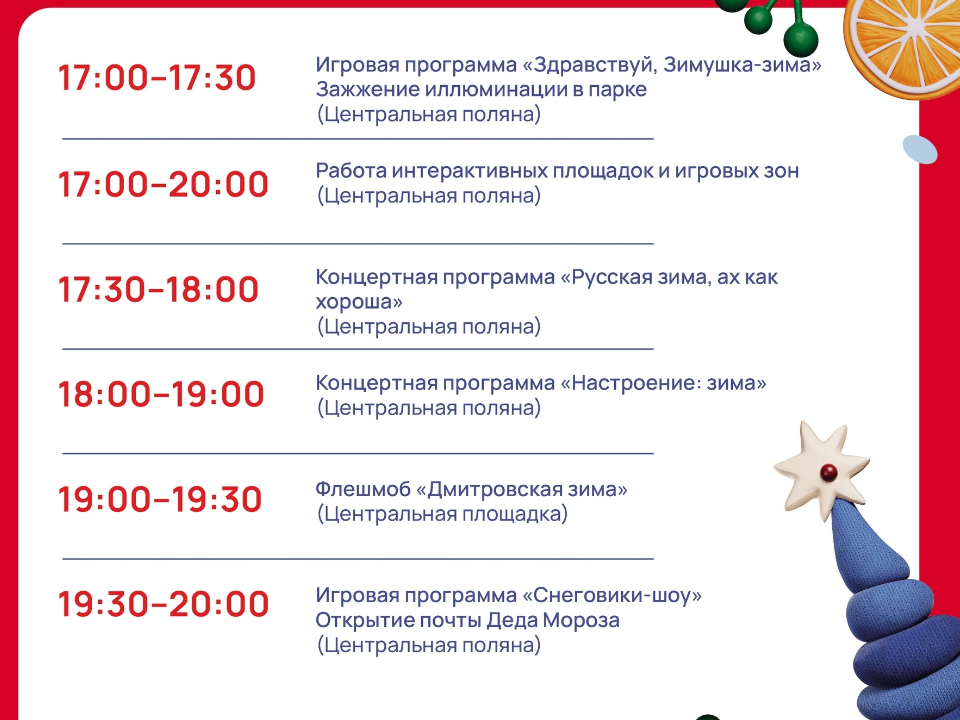 17:00–17:30
Игровая программа «Здравствуй, Зимушка-зима»
Зажжение иллюминации в парке
(Центральная поляна)

17:00–20:00
Работа интерактивных площадок и игровых зон
(Центральная поляна)

17:30–18:00
Концертная программа «Русская зима, ах как хороша»
(Центральная поляна)

18:00–19:00
Концертная программа «Настроение: зима»
(Центральная поляна)

19:00–19:30
Флешмоб «Дмитровская зима»
(Центральная площадка)

19:30–20:00
Игровая программа «Снеговики-шоу»
Открытие почты Деда Мороза
(Центральная поляна)